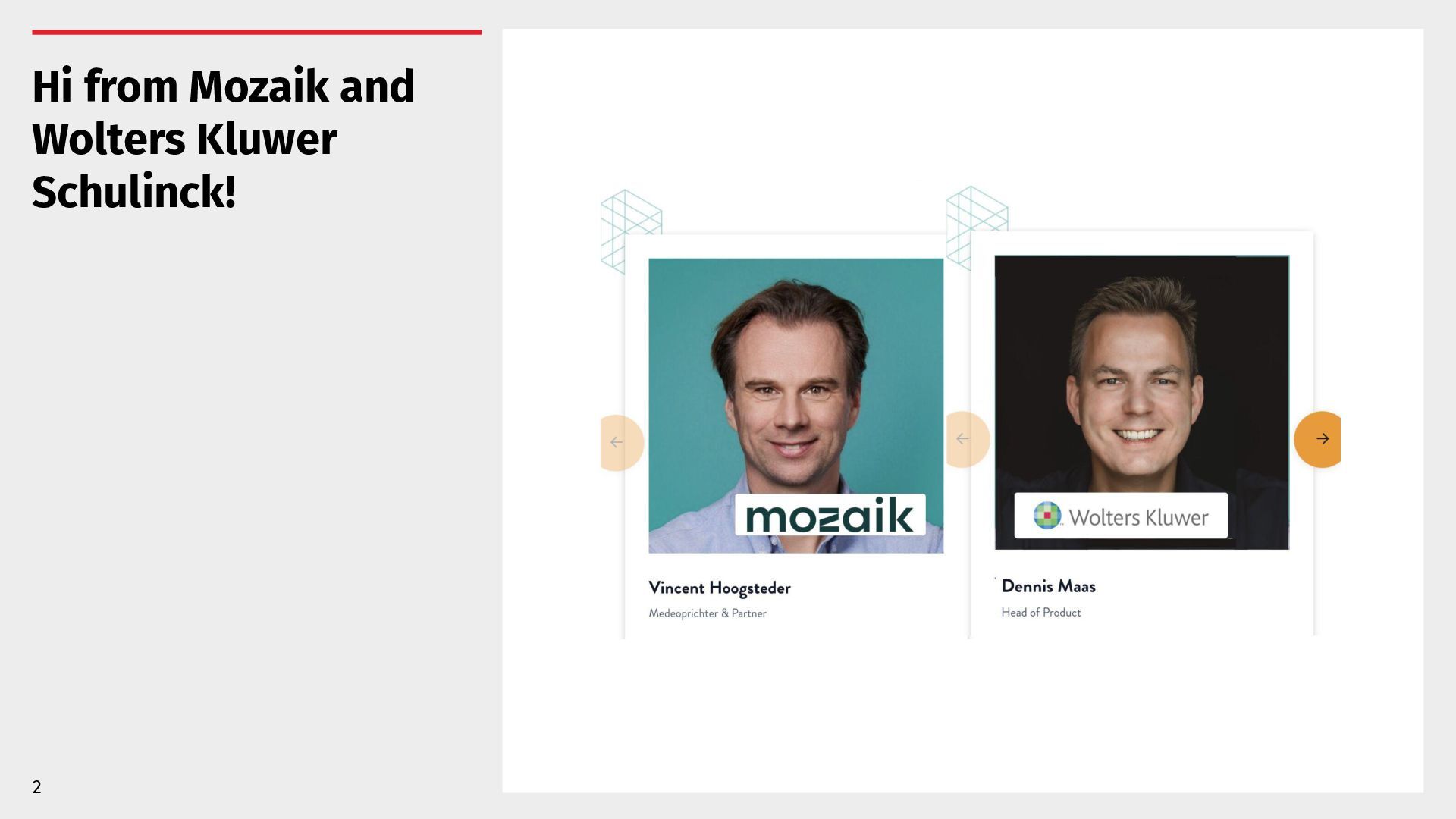 Hi from Mozaik and Wolters Kluwer Schulinck!

mozaik

Vincent Hoogsteder

Medeoprichter & Partner

Wolters Kluwer

Dennis Maas

Head of Product

2